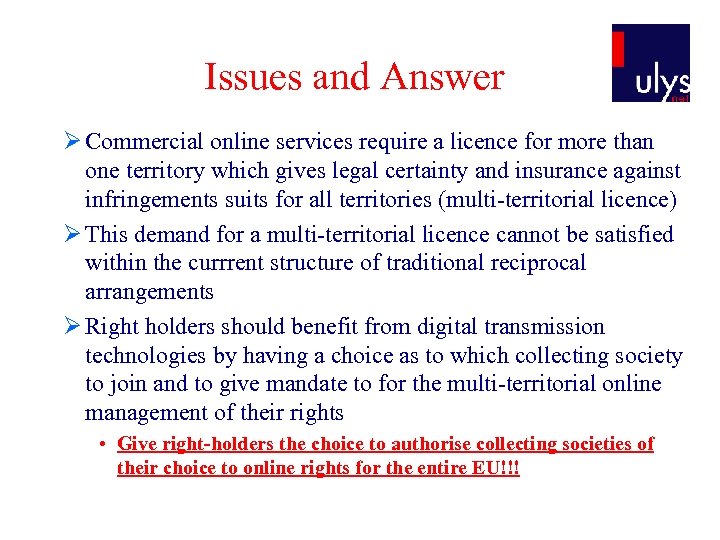 Issues and Answer

ulys

➢ Commercial online services require a licence for more than one territory which gives legal certainty and insurance against infringements suits for all territories (multi-territorial licence)

➢ This demand for a multi-territorial licence cannot be satisfied within the currrent structure of traditional reciprocal arrangements

➢ Right holders should benefit from digital transmission technologies by having a choice as to which collecting society to join and to give mandate to for the multi-territorial online management of their rights

• Give right-holders the choice to authorise collecting societies of their choice to online rights for the entire EU!!!